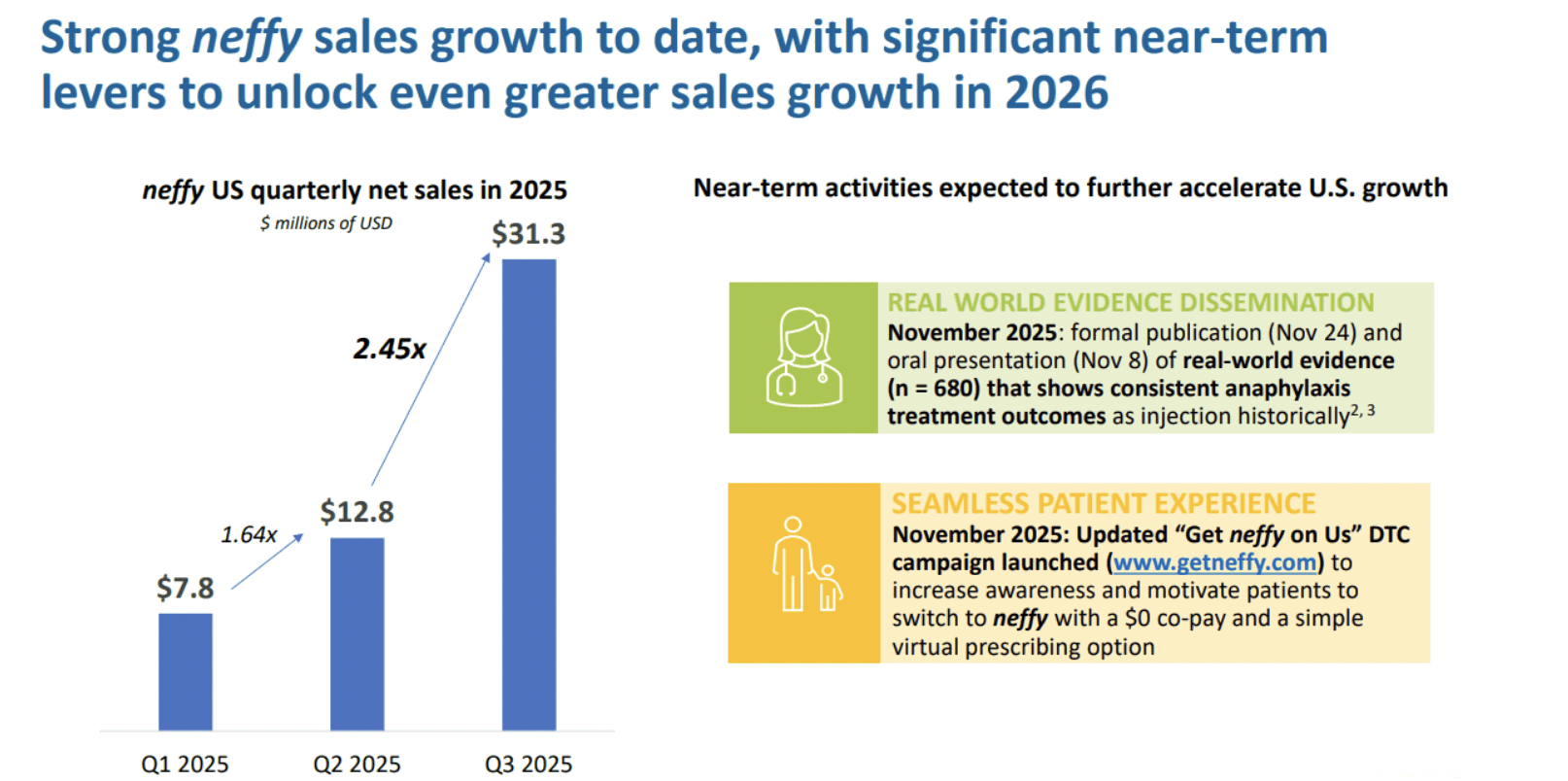 Strong neffy sales growth to date, with significant near-term levers to unlock even greater sales growth in 2026

neffy US quarterly net sales in 2025

$ millions of USD

$31.3

2.45x

$12.8

1.64x

$7.8

Q1 2025

Q2 2025

Q3 2025

Near-term activities expected to further accelerate U.S. growth

REAL WORLD EVIDENCE DISSEMINATION

November 2025: formal publication (Nov 24) and oral presentation (Nov 8) of real-world evidence (n = 680) that shows consistent anaphylaxis treatment outcomes as injection historically$^{2, 3}$

SEAMLESS PATIENT EXPERIENCE

November 2025: Updated “Get neffy on Us” DTC campaign launched (www.getneffy.com) to increase awareness and motivate patients to switch to neffy with a $0 co-pay and a simple virtual prescribing option